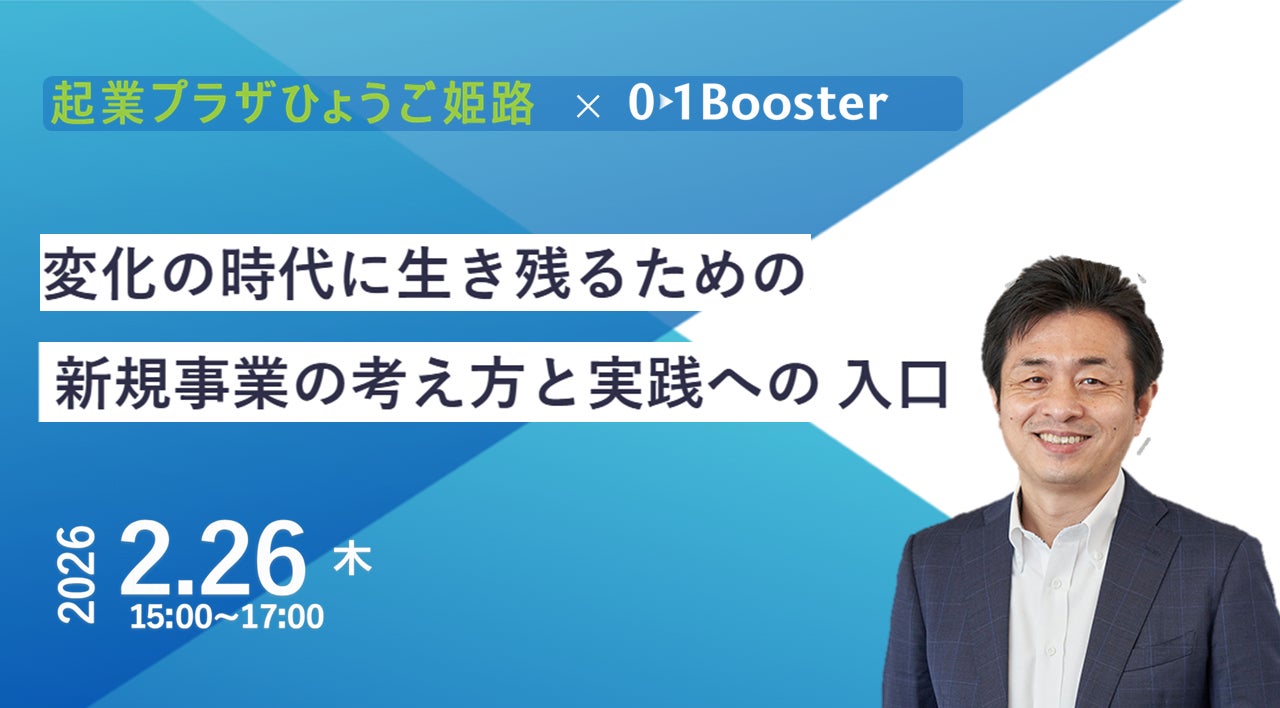 起業プラザひょうご姫路 × 0▸1Booster

変化の時代に生き残るための

新規事業の考え方と実践への 入口

2026 2.26 木

15:00〜17:00